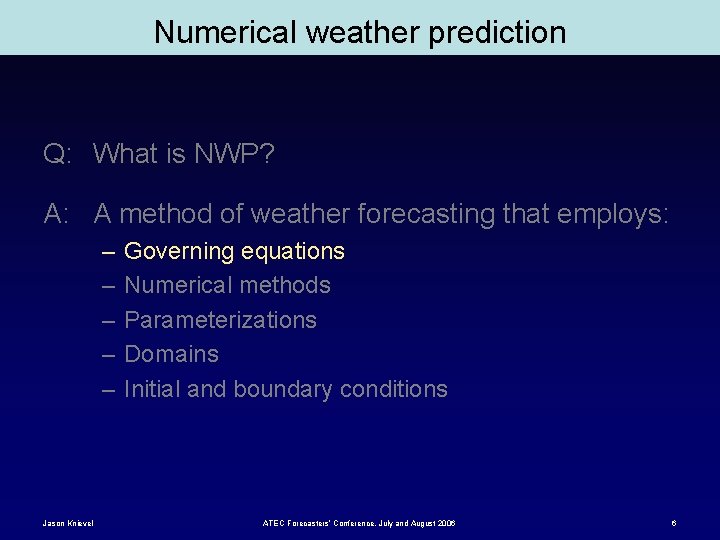 Numerical weather prediction

Q: What is NWP?

A: A method of weather forecasting that employs:

– Governing equations
– Numerical methods
– Parameterizations
– Domains
– Initial and boundary conditions

Jason Knievel

ATEC Forecasters' Conference, July and August 2006

6